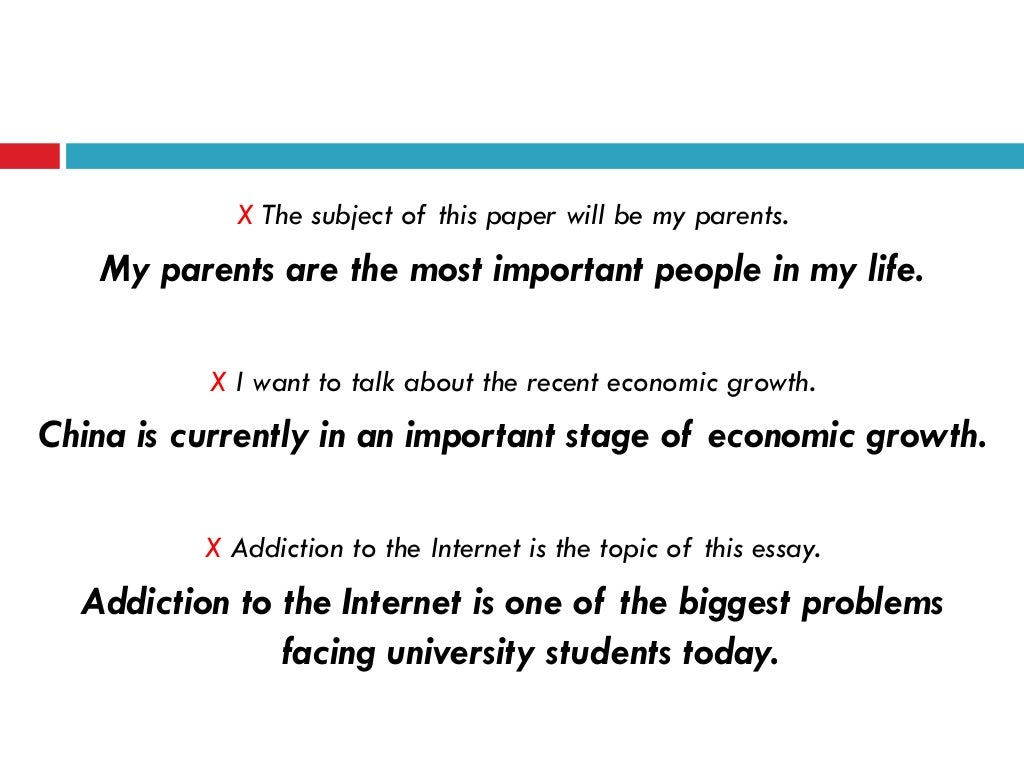 X The subject of this paper will be my parents.

My parents are the most important people in my life.

X I want to talk about the recent economic growth.

China is currently in an important stage of economic growth.

X Addiction to the Internet is the topic of this essay.

Addiction to the Internet is one of the biggest problems facing university students today.